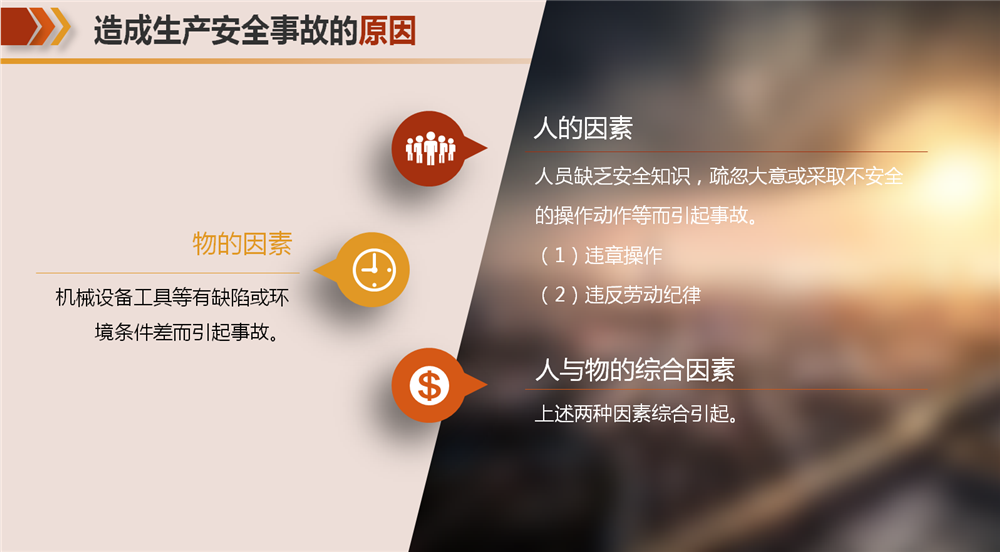 造成生产安全事故的原因

人的因素

人员缺乏安全知识，疏忽大意或采取不安全的操作动作等而引起事故。

（1）违章操作

（2）违反劳动纪律

物的因素

机械设备工具等有缺陷或环境条件差而引起事故。

人与物的综合因素

上述两种因素综合引起。